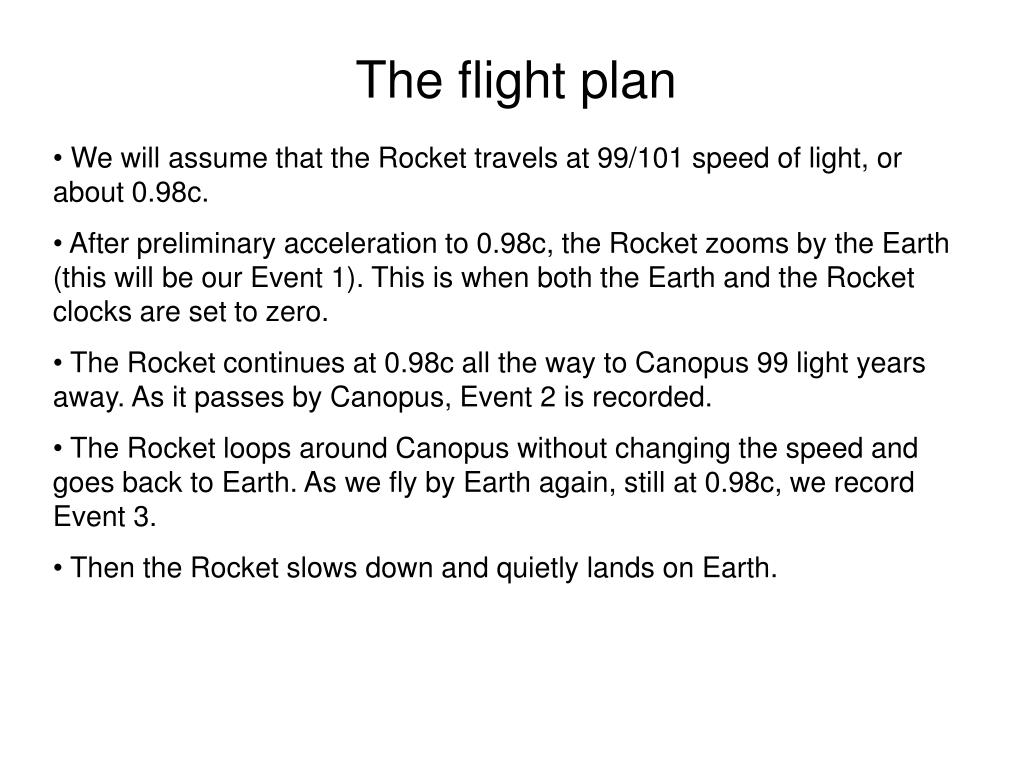 The flight plan

• We will assume that the Rocket travels at 99/101 speed of light, or about 0.98c.

• After preliminary acceleration to 0.98c, the Rocket zooms by the Earth (this will be our Event 1). This is when both the Earth and the Rocket clocks are set to zero.

• The Rocket continues at 0.98c all the way to Canopus 99 light years away. As it passes by Canopus, Event 2 is recorded.

• The Rocket loops around Canopus without changing the speed and goes back to Earth. As we fly by Earth again, still at 0.98c, we record Event 3.

• Then the Rocket slows down and quietly lands on Earth.